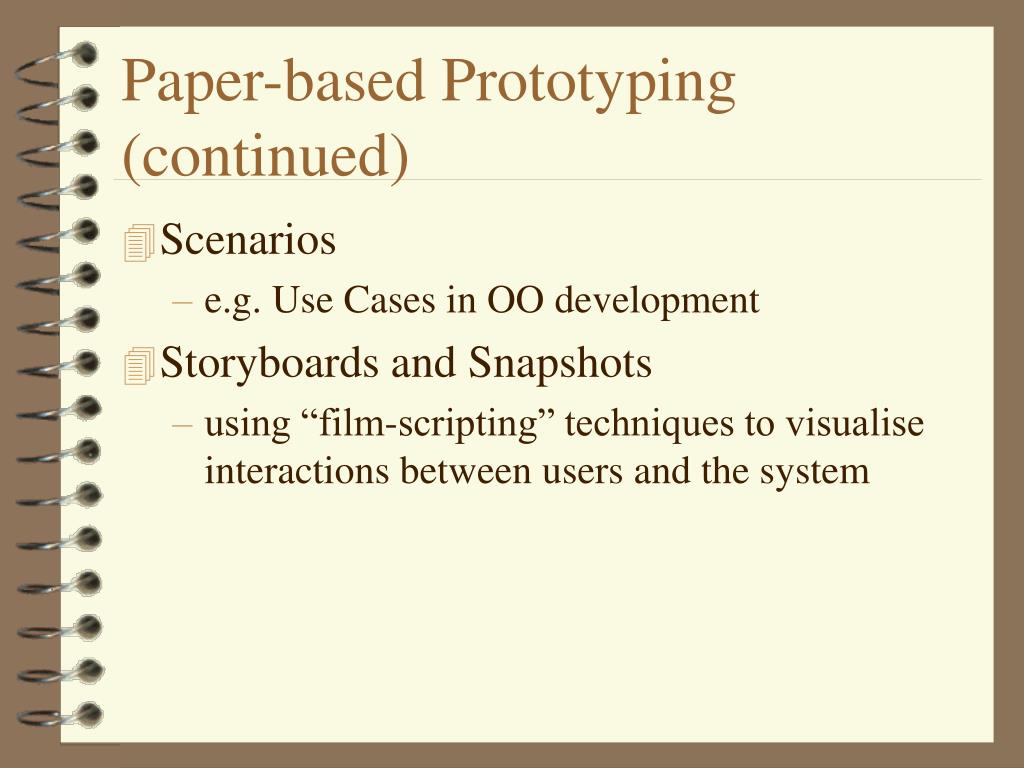 Paper-based Prototyping (continued)

Scenarios

– e.g. Use Cases in OO development

Storyboards and Snapshots

– using “film-scripting” techniques to visualise interactions between users and the system